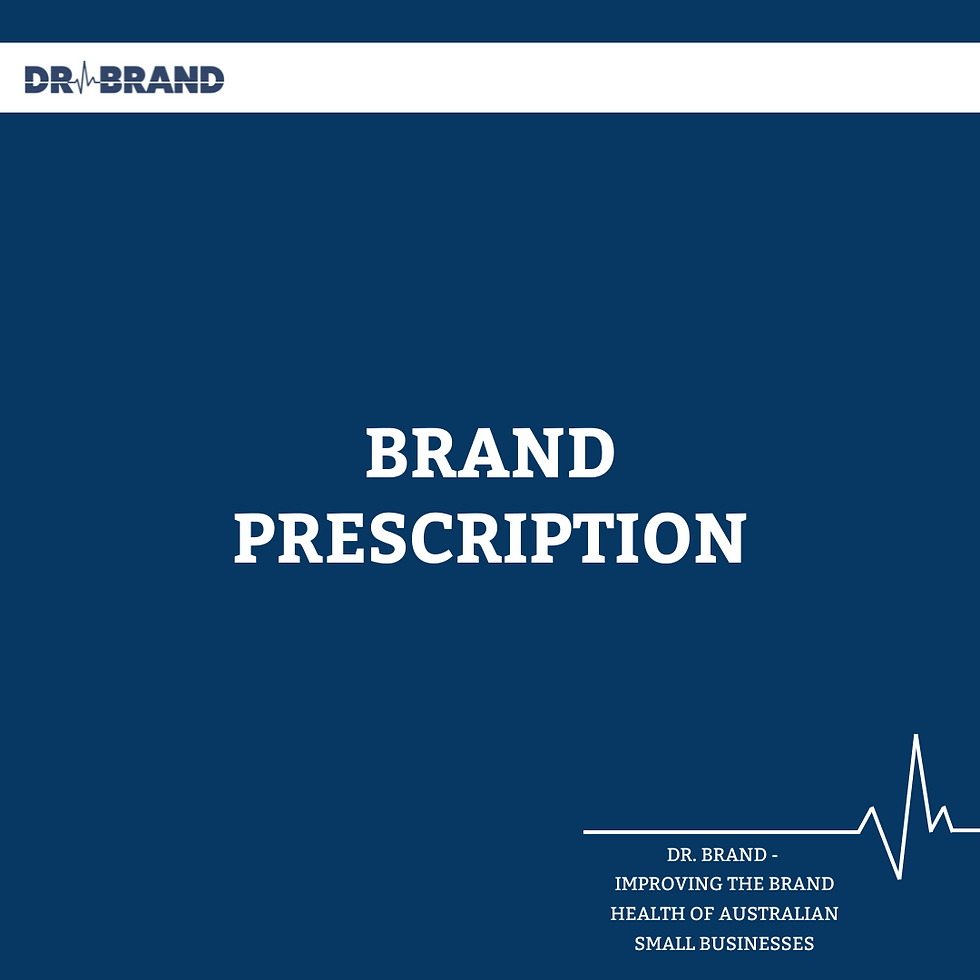 DR BRAND

BRAND PRESCRIPTION

DR. BRAND - IMPROVING THE BRAND HEALTH OF AUSTRALIAN SMALL BUSINESSES